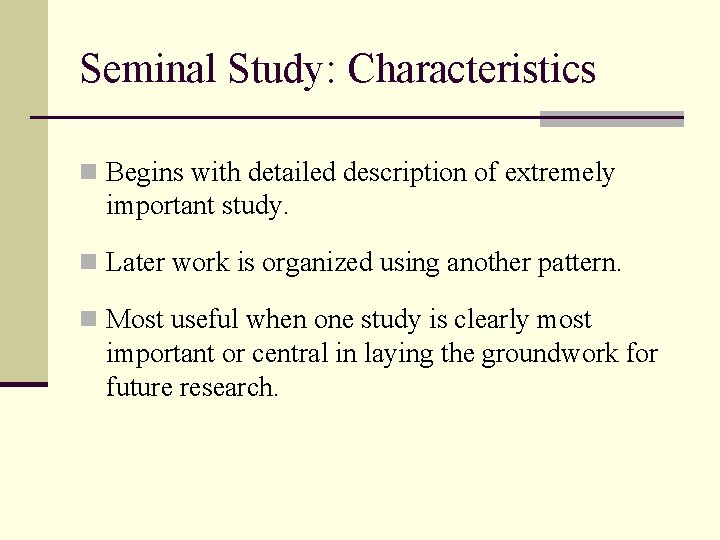 Seminal Study: Characteristics

Begins with detailed description of extremely important study.

Later work is organized using another pattern.

Most useful when one study is clearly most important or central in laying the groundwork for future research.